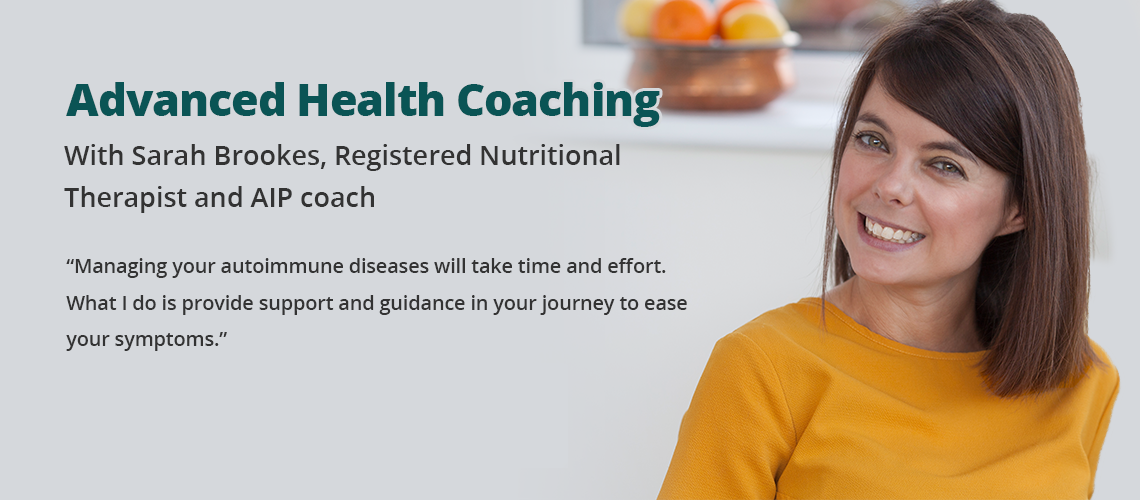 Advanced Health Coaching

With Sarah Brookes, Registered Nutritional Therapist and AIP coach

“Managing your autoimmune diseases will take time and effort. What I do is provide support and guidance in your journey to ease your symptoms.”